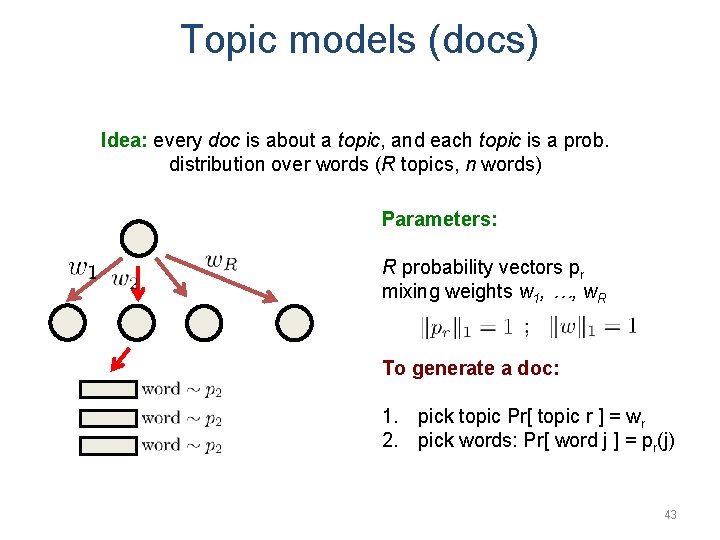 Topic models (docs)

Idea: every doc is about a topic, and each topic is a prob. distribution over words (R topics, n words)

$w_1$ $w_2$ $w_R$

word $\sim p_2$
word $\sim p_2$
word $\sim p_2$

Parameters:

R probability vectors $p_r$
mixing weights $w_1, \ldots, w_R$

$\|p_r\|_1 = 1$ ; $\|w\|_1 = 1$

To generate a doc:

1. pick topic Pr[ topic r ] = $w_r$
2. pick words: Pr[ word j ] = $p_r(j)$

43